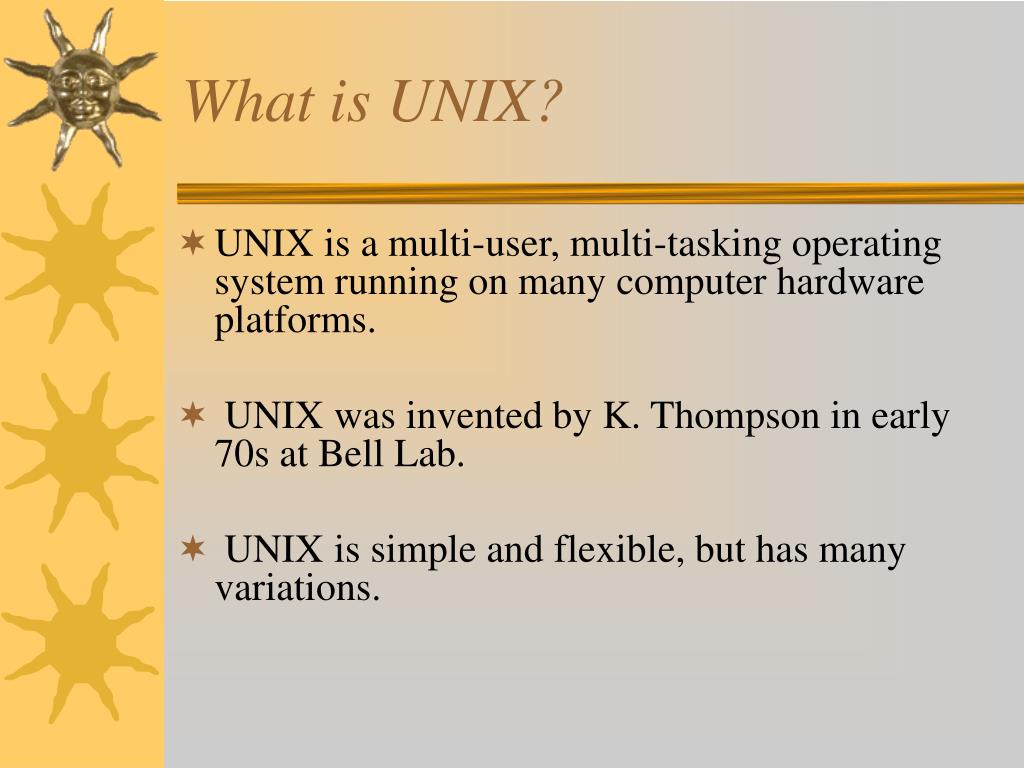 What is UNIX?

UNIX is a multi-user, multi-tasking operating system running on many computer hardware platforms.

UNIX was invented by K. Thompson in early 70s at Bell Lab.

UNIX is simple and flexible, but has many variations.